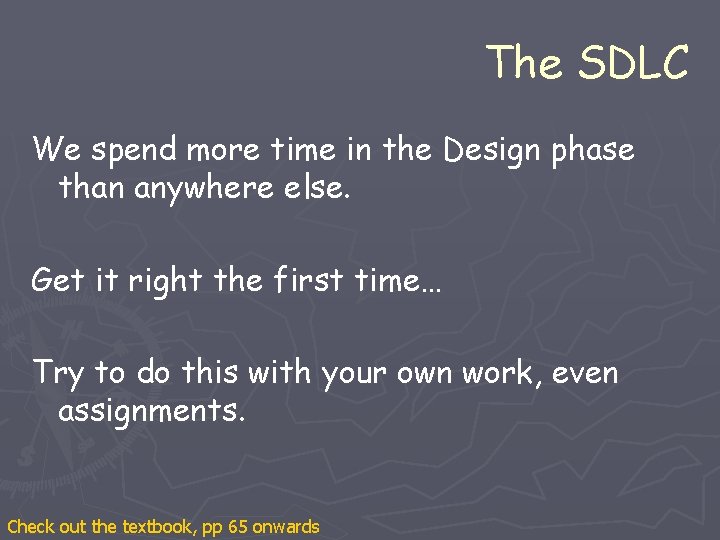 The SDLC

We spend more time in the Design phase than anywhere else.

Get it right the first time…

Try to do this with your own work, even assignments.

Check out the textbook, pp 65 onwards